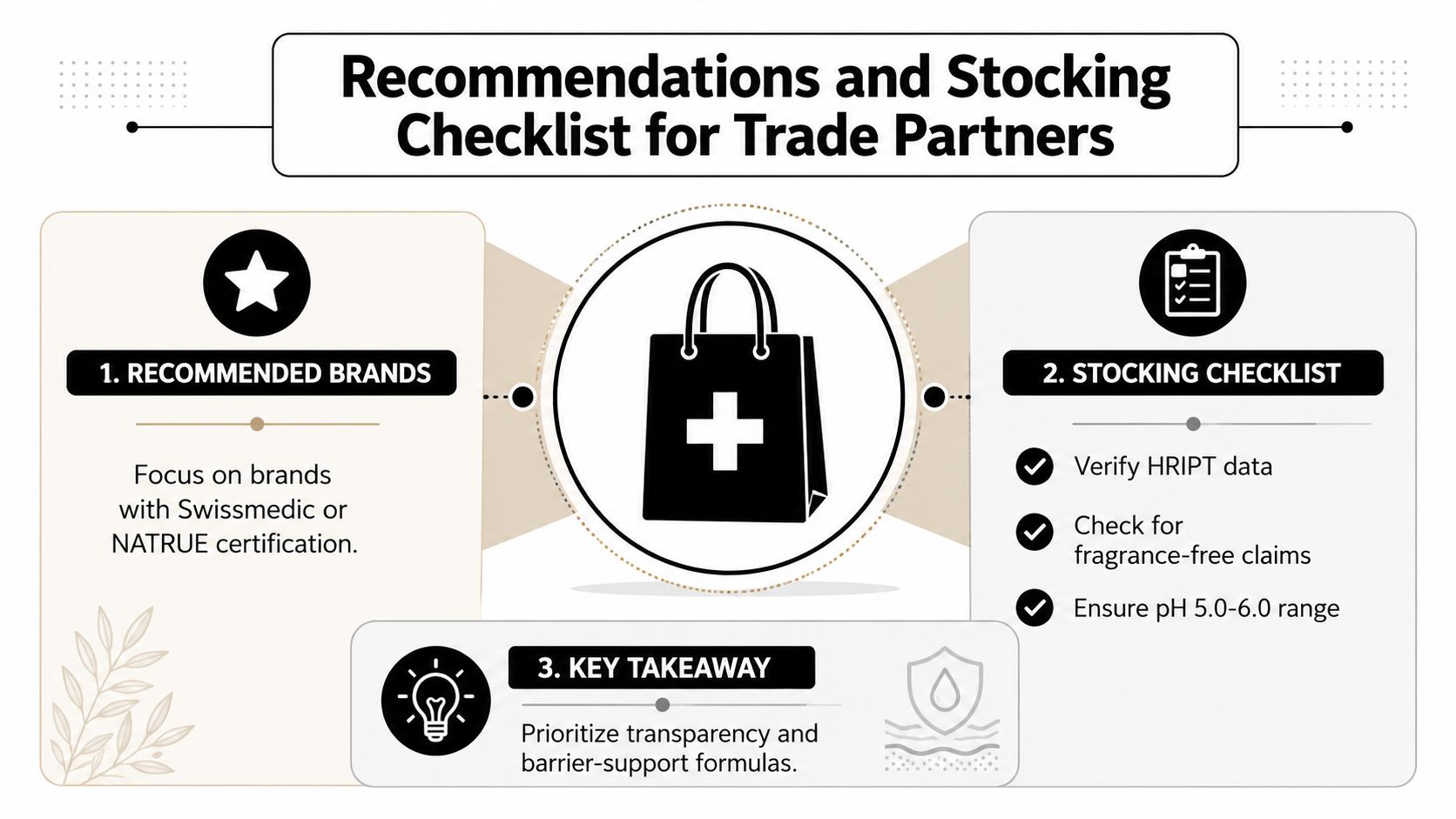 Recommendations and Stocking Checklist for Trade Partners

1. RECOMMENDED BRANDS

Focus on brands with Swissmedic or NATRUE certification.

2. STOCKING CHECKLIST

Verify HRIPT data

Check for fragrance-free claims

Ensure pH 5.0-6.0 range

3. KEY TAKEAWAY

Prioritize transparency and barrier-support formulas.